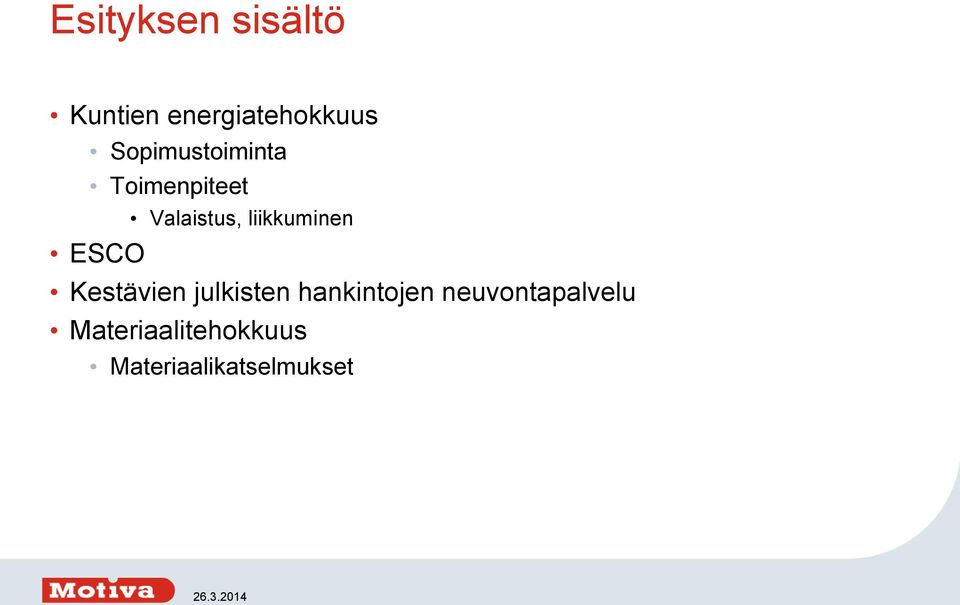 Esityksen sisältö

• Kuntien energiatehokkuus
 • Sopimustoiminta
 • Toimenpiteet
  • Valaistus, liikkuminen
• ESCO
• Kestävien julkisten hankintojen neuvontapalvelu
• Materiaalitehokkuus
 • Materiaalikatselmukset

Motiva
26.3.2014